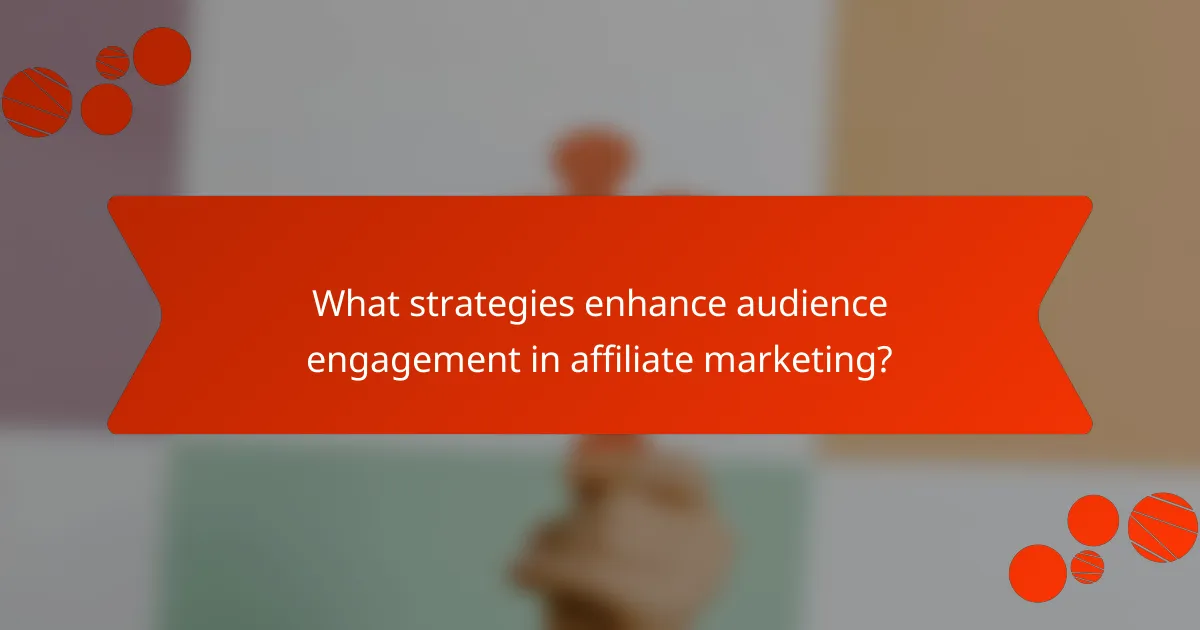 What strategies enhance audience engagement in affiliate marketing?